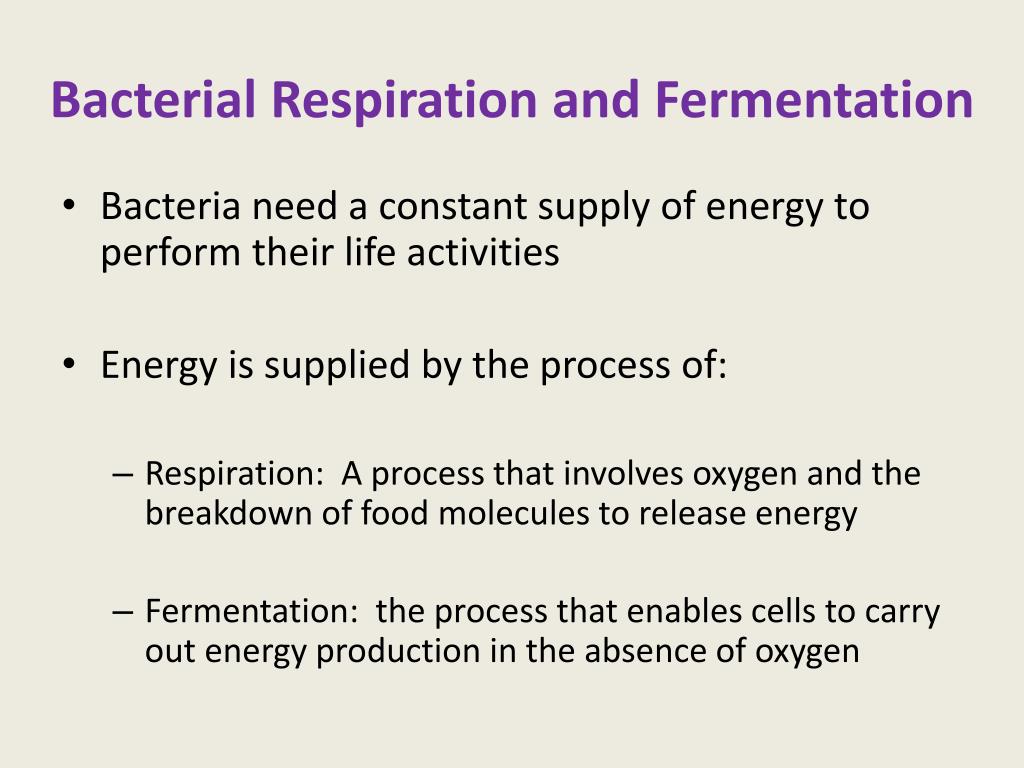 Bacterial Respiration and Fermentation

• Bacteria need a constant supply of energy to perform their life activities

• Energy is supplied by the process of:

– Respiration: A process that involves oxygen and the breakdown of food molecules to release energy

– Fermentation: the process that enables cells to carry out energy production in the absence of oxygen